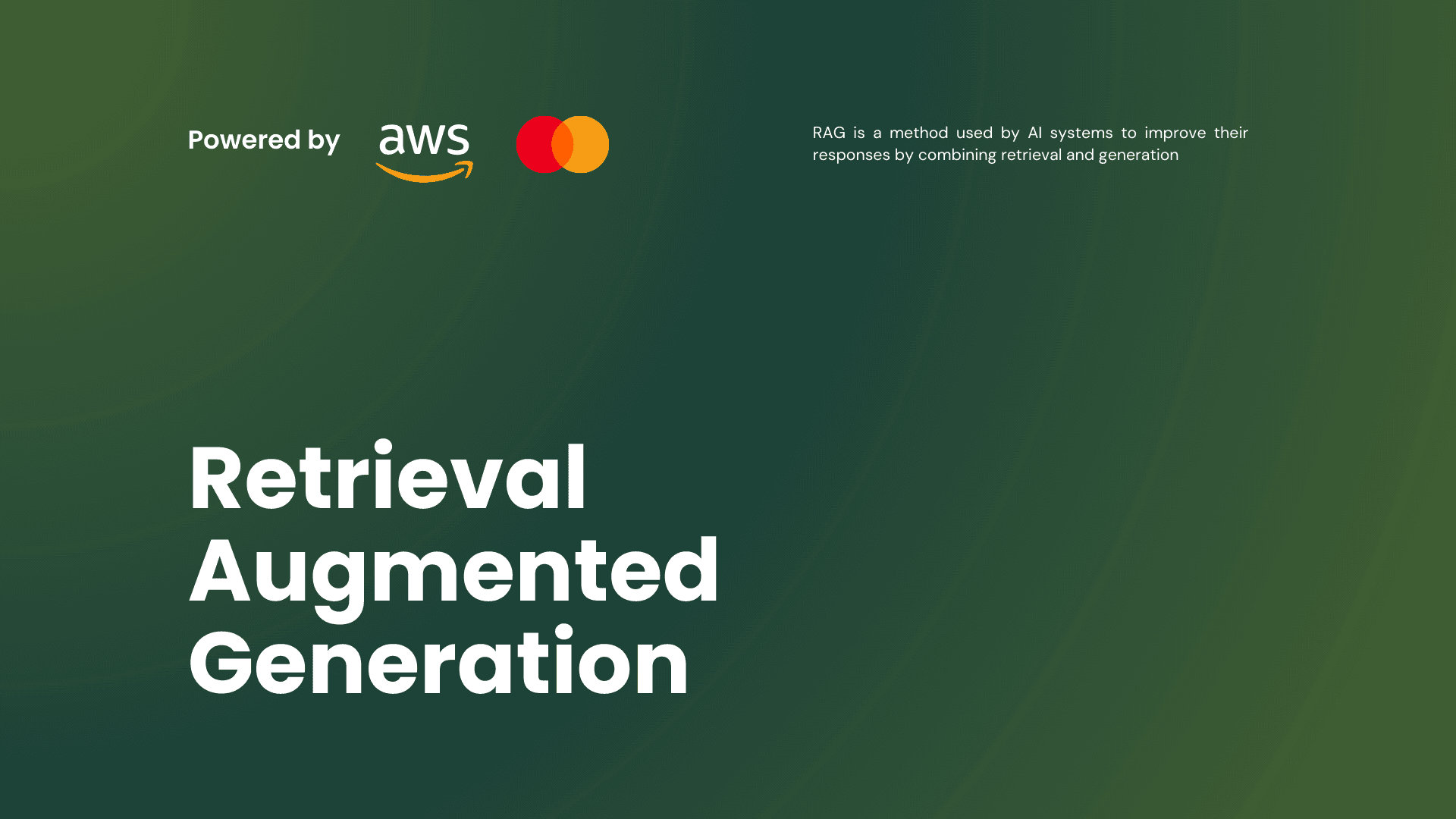 Powered by aws

RAG is a method used by AI systems to improve their responses by combining retrieval and generation

Retrieval Augmented Generation